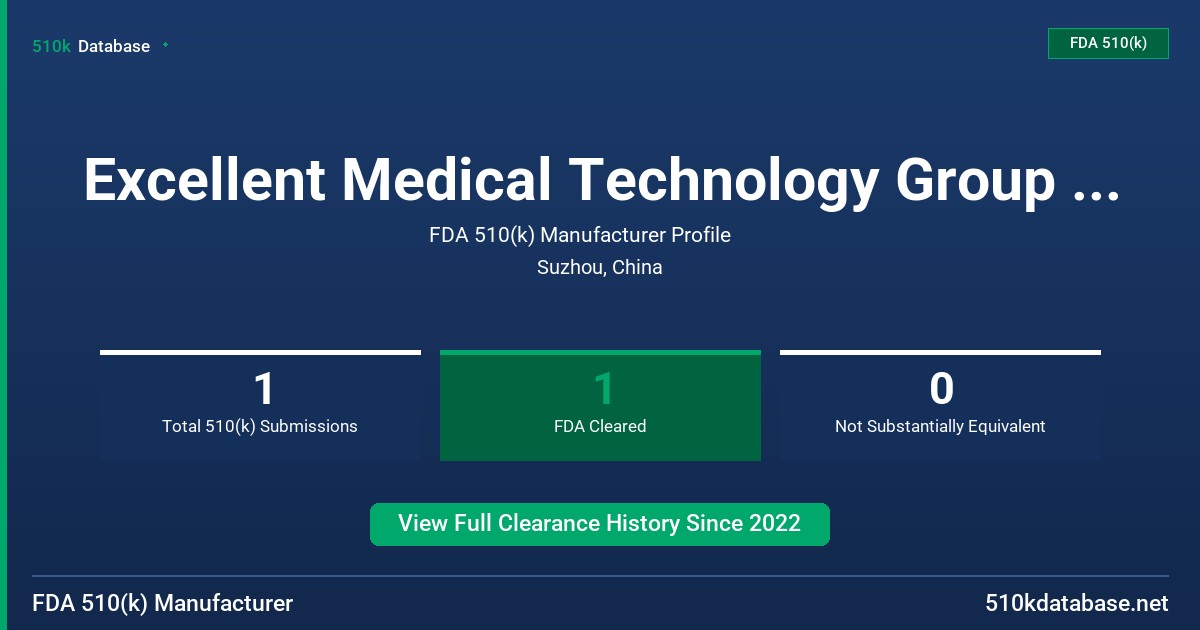 510k Database

FDA 510(k)

Excellent Medical Technology Group ...

FDA 510(k) Manufacturer Profile

Suzhou, China

1
Total 510(k) Submissions

1
FDA Cleared

0
Not Substantially Equivalent

View Full Clearance History Since 2022

FDA 510(k) Manufacturer

510kdatabase.net